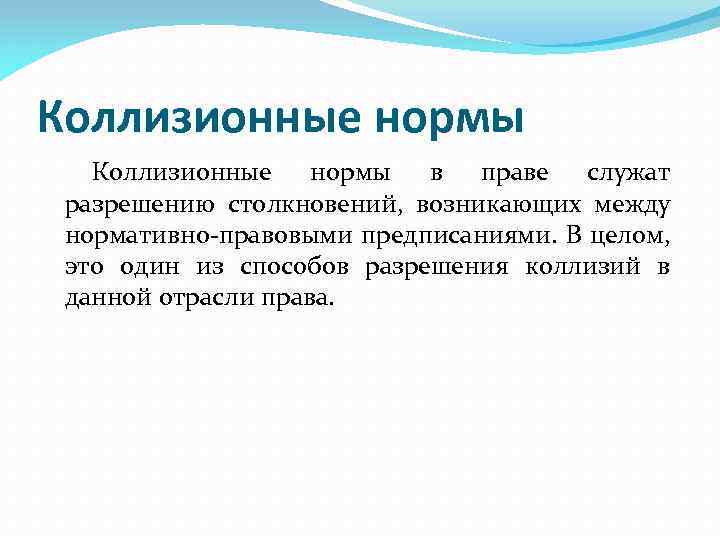 Коллизионные нормы

Коллизионные нормы в праве служат разрешению столкновений, возникающих между нормативно-правовыми предписаниями. В целом, это один из способов разрешения коллизий в данной отрасли права.